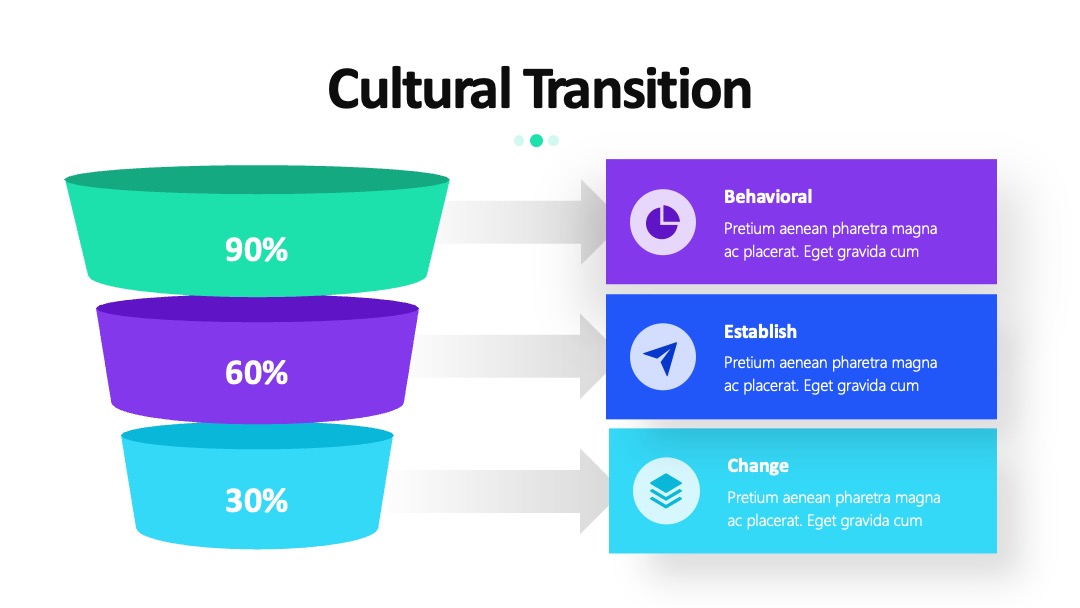 Cultural Transition

90%

60%

30%

Behavioral
Pretium aenean pharetra magna ac placerat. Eget gravida cum

Establish
Pretium aenean pharetra magna ac placerat. Eget gravida cum

Change
Pretium aenean pharetra magna ac placerat. Eget gravida cum